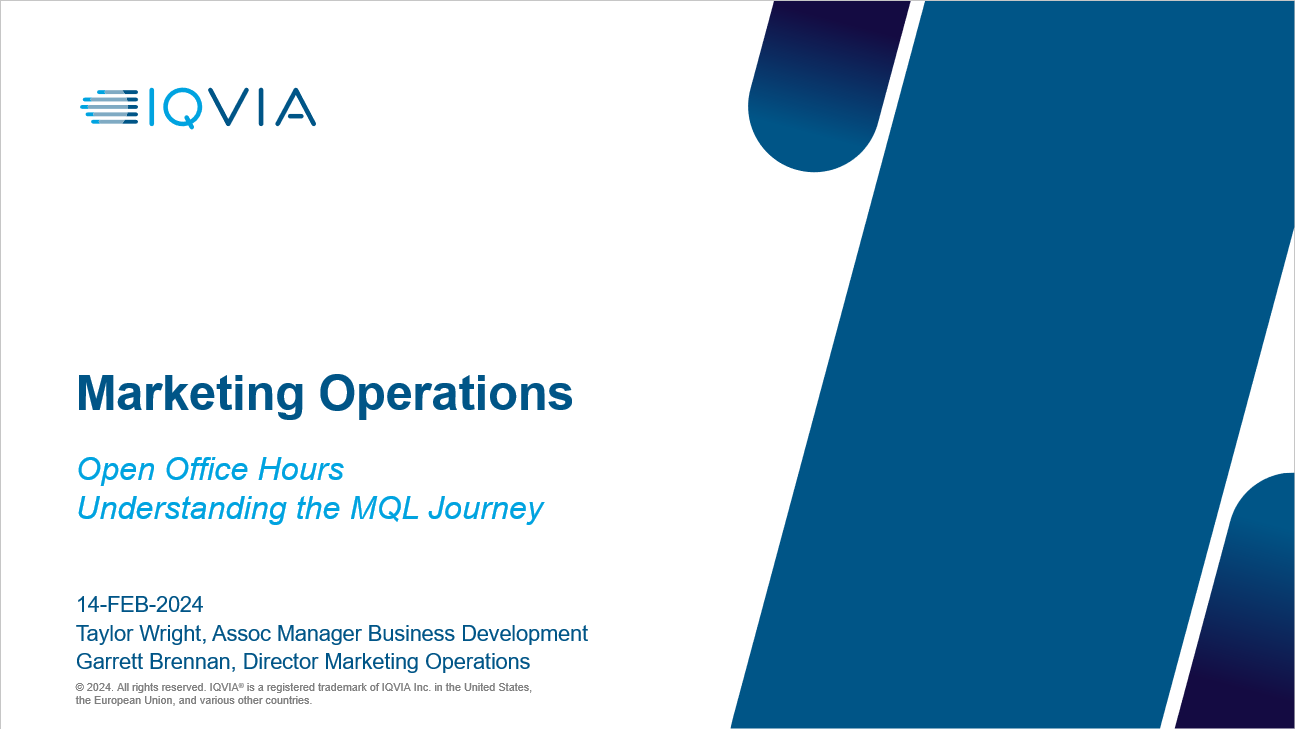 IQVIA

Marketing Operations

Open Office Hours
Understanding the MQL Journey

14-FEB-2024
Taylor Wright, Assoc Manager Business Development
Garrett Brennan, Director Marketing Operations

© 2024. All rights reserved. IQVIA® is a registered trademark of IQVIA Inc. in the United States, the European Union, and various other countries.